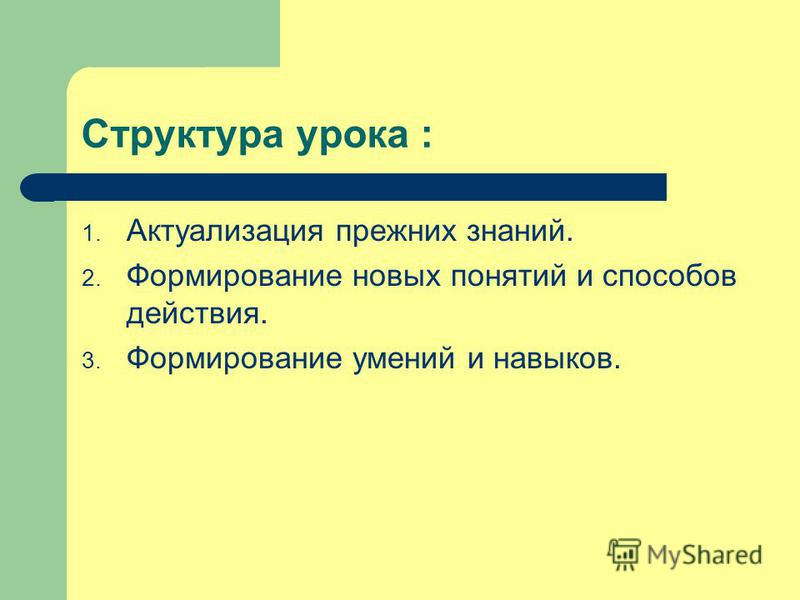 Структура урока :

1. Актуализация прежних знаний.
2. Формирование новых понятий и способов действия.
3. Формирование умений и навыков.

MyShared